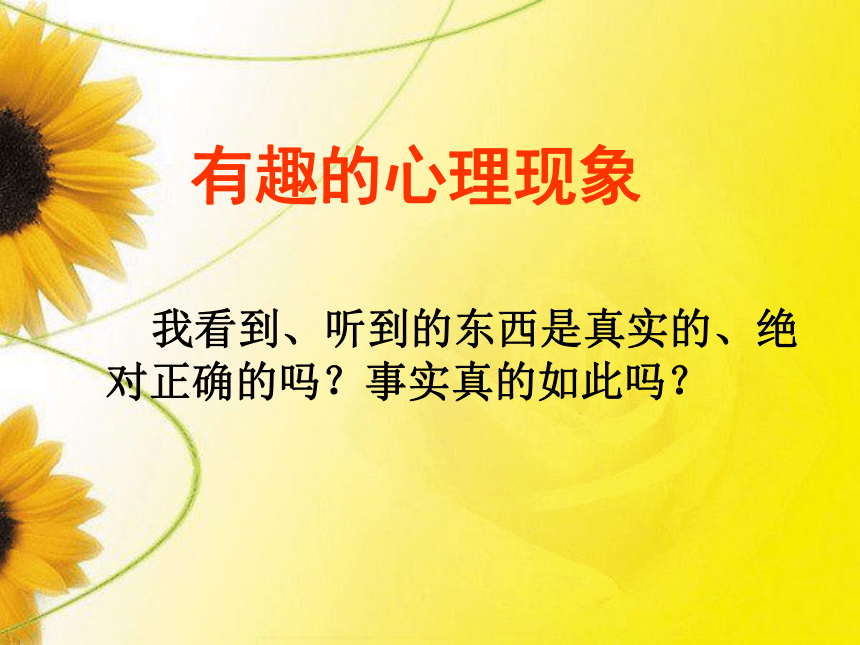 有趣的心理现象

我看到、听到的东西是真实的、绝对正确的吗？事实真的如此吗？